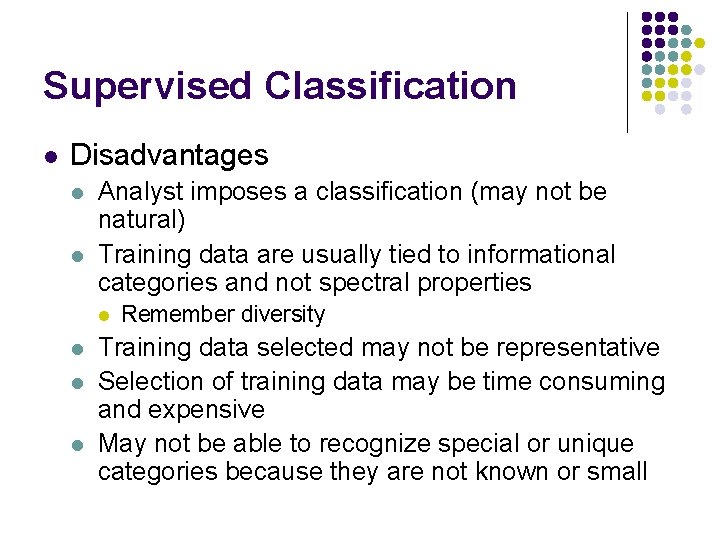 Supervised Classification

• Disadvantages

• Analyst imposes a classification (may not be natural)

• Training data are usually tied to informational categories and not spectral properties

• Remember diversity

• Training data selected may not be representative

• Selection of training data may be time consuming and expensive

• May not be able to recognize special or unique categories because they are not known or small